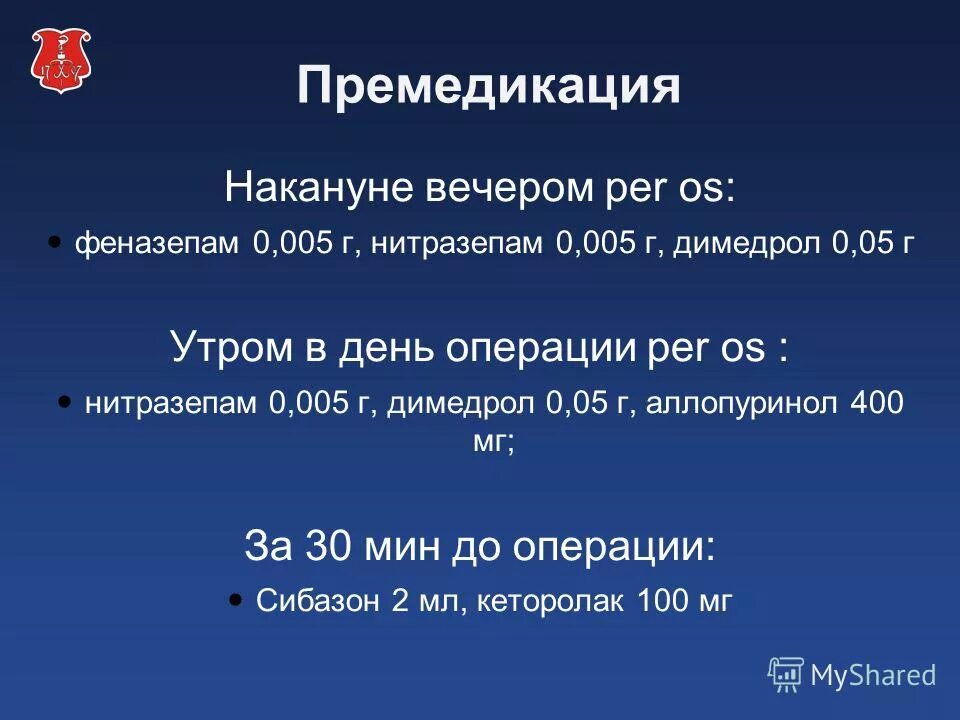 Премедикация

Накануне вечером per os:

• феназепам 0,005 г, нитразепам 0,005 г, димедрол 0,05 г

Утром в день операции per os :

• нитразепам 0,005 г, димедрол 0,05 г, аллопуринол 400 мг;

За 30 мин до операции:

• Сибазон 2 мл, кеторолак 100 мг

MyShared